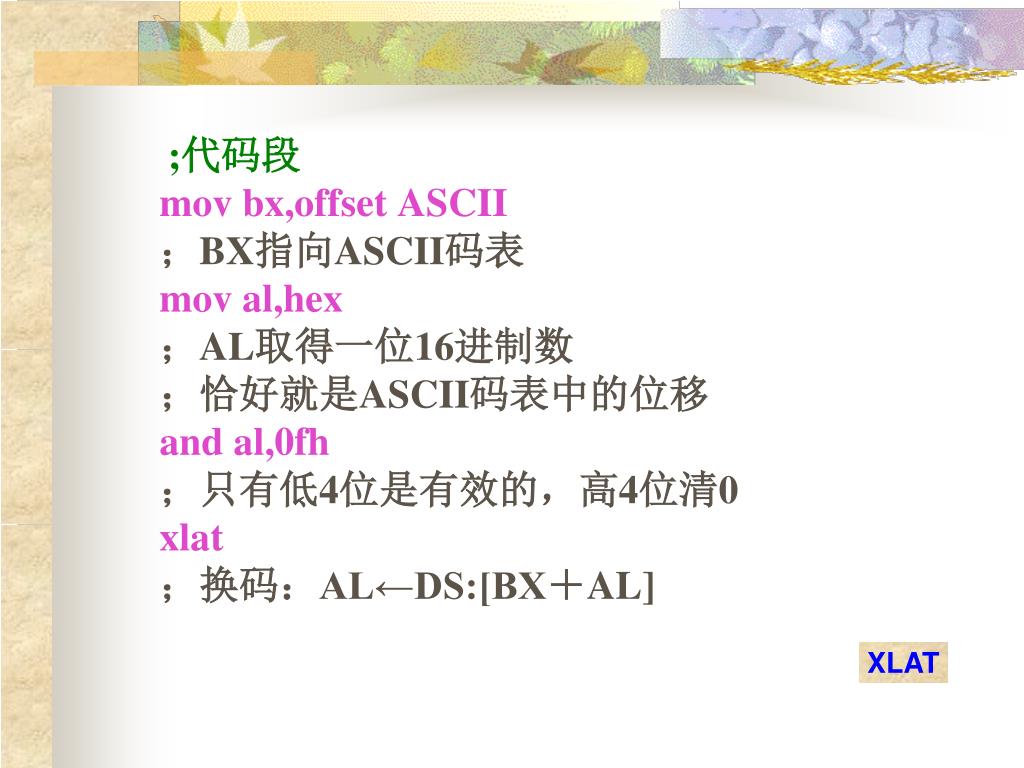 ;代码段
mov bx,offset ASCII
；BX指向ASCII码表
mov al,hex
；AL取得一位16进制数
；恰好就是ASCII码表中的位移
and al,0fh
；只有低4位是有效的，高4位清0
xlat
；换码：AL←DS:[BX＋AL]

XLAT